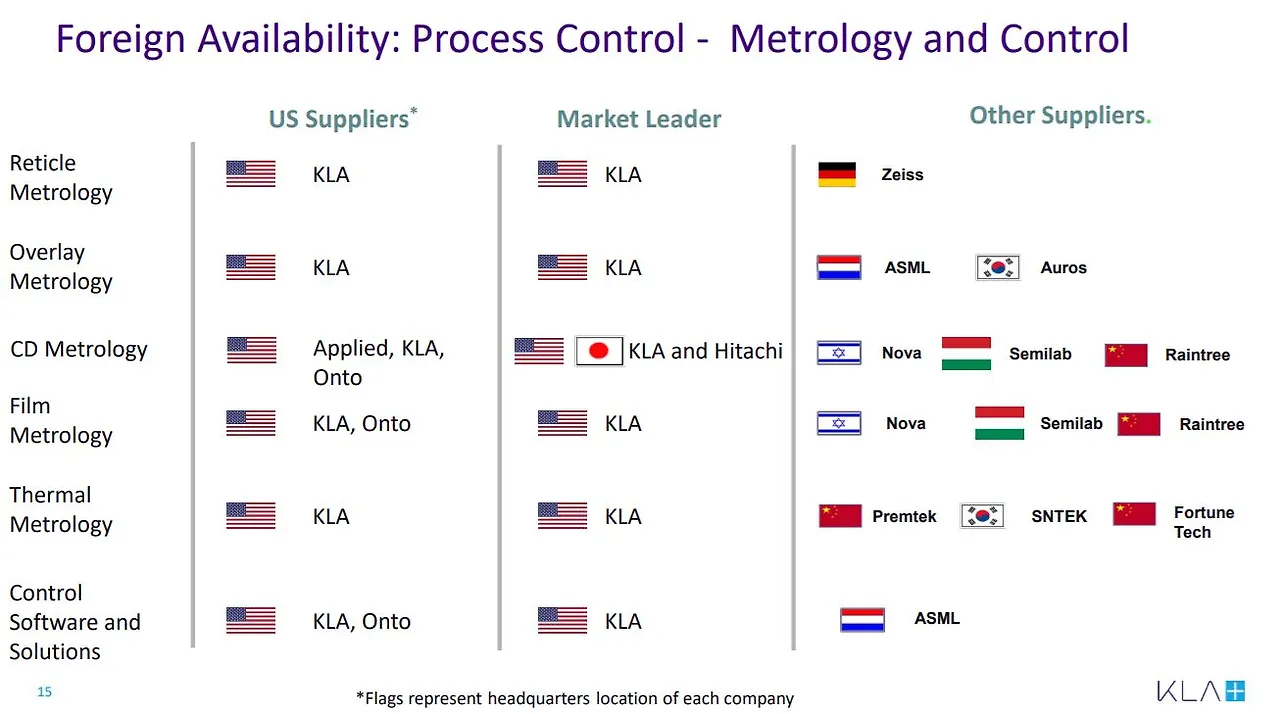 Foreign Availability: Process Control - Metrology and Control

| | US Suppliers* | Market Leader | Other Suppliers. |
|---|---|---|---|
| Reticle Metrology | KLA | KLA | Zeiss |
| Overlay Metrology | KLA | KLA | ASML Auros |
| CD Metrology | Applied, KLA, Onto | KLA and Hitachi | Nova Semilab Raintree |
| Film Metrology | KLA, Onto | KLA | Nova Semilab Raintree |
| Thermal Metrology | KLA | KLA | Premtek SNTEK Fortune Tech |
| Control Software and Solutions | KLA, Onto | KLA | ASML |

15

*Flags represent headquarters location of each company

KLA